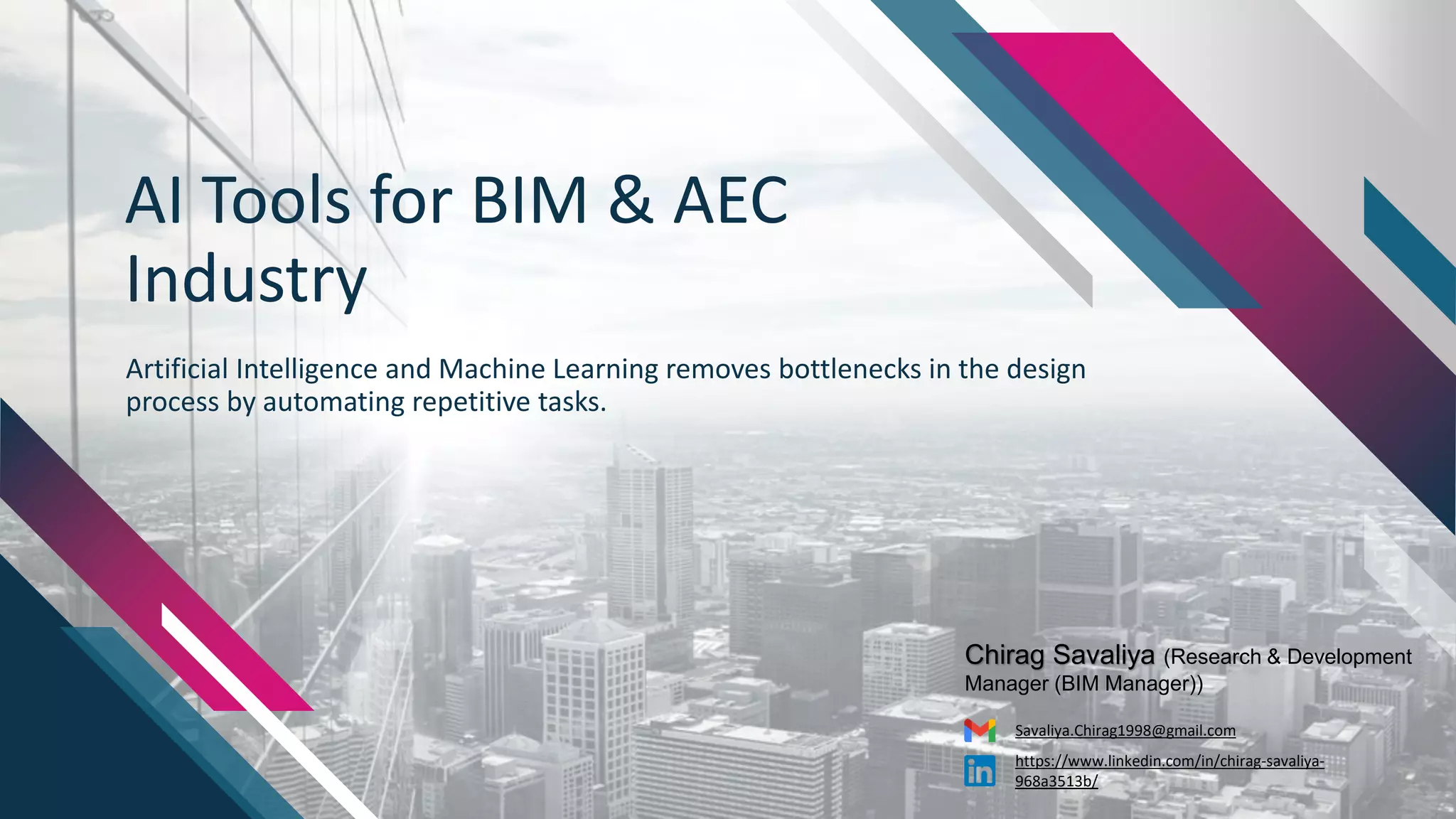 AI Tools for BIM & AEC Industry

Artificial Intelligence and Machine Learning removes bottlenecks in the design process by automating repetitive tasks.

Chirag Savaliya (Research & Development Manager (BIM Manager))

Savaliya.Chirag1998@gmail.com

https://www.linkedin.com/in/chirag-savaliya-968a3513b/